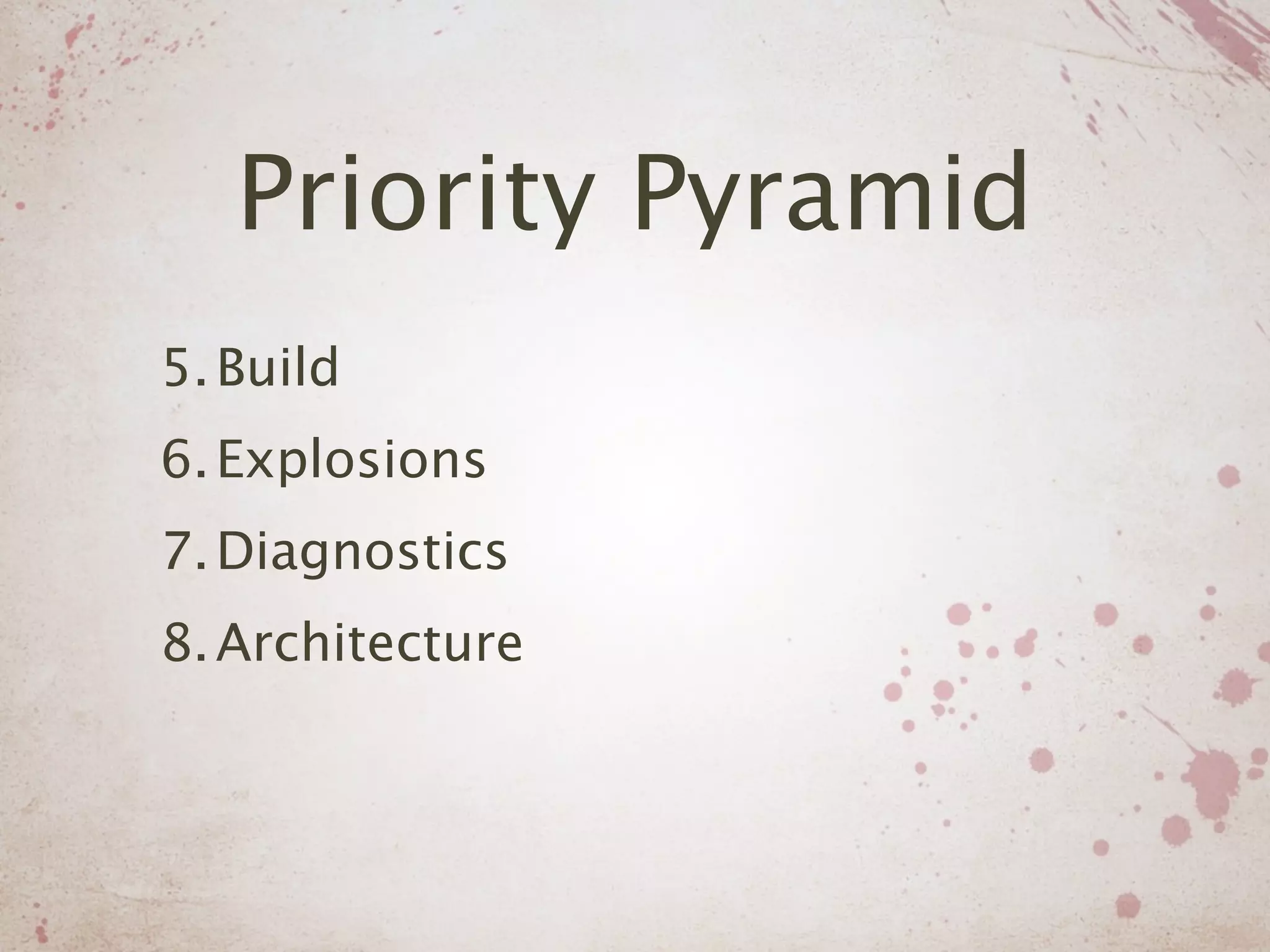 Priority Pyramid

5. Build
6. Explosions
7. Diagnostics
8. Architecture